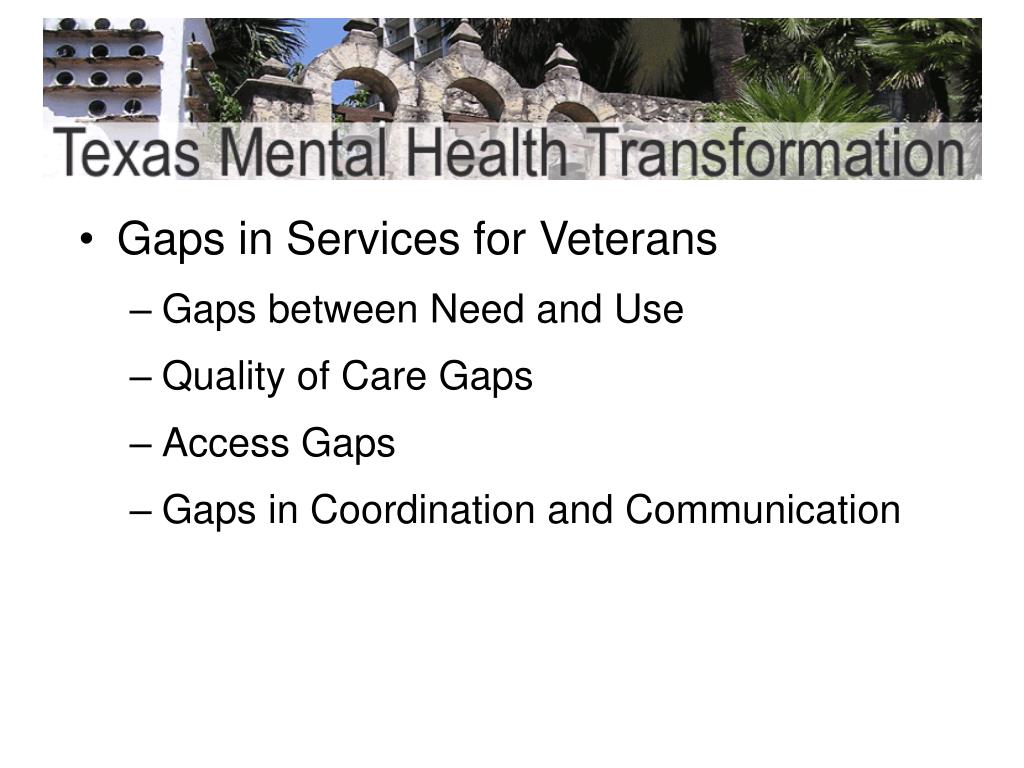 Texas Mental Health Transformation

• Gaps in Services for Veterans
– Gaps between Need and Use
– Quality of Care Gaps
– Access Gaps
– Gaps in Coordination and Communication